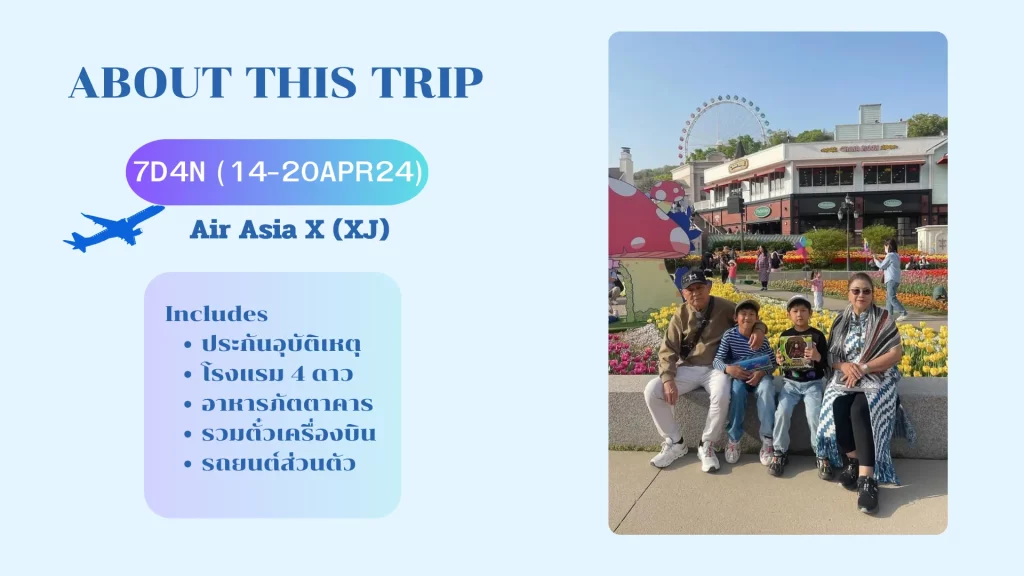 ABOUT THIS TRIP

7D4N (14-20APR24)

Air Asia X (XJ)

Includes
• ประกันอุบัติเหตุ
• โรงแรม 4 ดาว
• อาหารภัตตาคาร
• รวมตั๋วเครื่องบิน
• รถยนต์ส่วนตัว